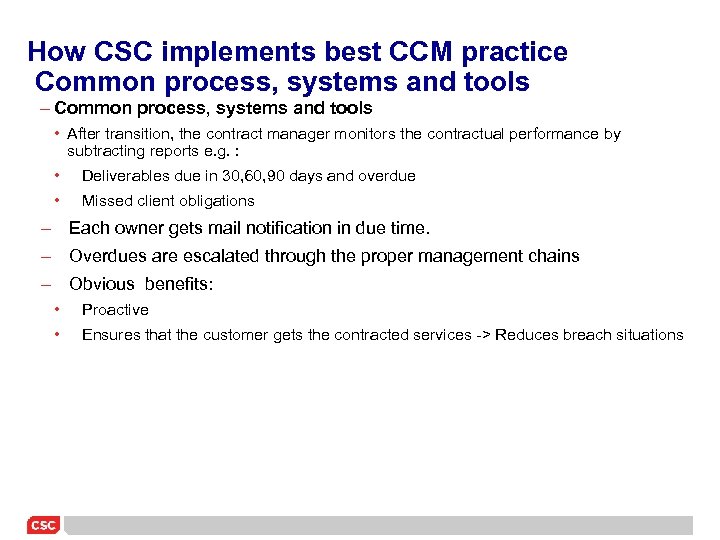 How CSC implements best CCM practice
Common process, systems and tools

– Common process, systems and tools

• After transition, the contract manager monitors the contractual performance by subtracting reports e.g. :

• Deliverables due in 30,60,90 days and overdue

• Missed client obligations

– Each owner gets mail notification in due time.

– Overdues are escalated through the proper management chains

– Obvious benefits:

• Proactive

• Ensures that the customer gets the contracted services -> Reduces breach situations

CSC